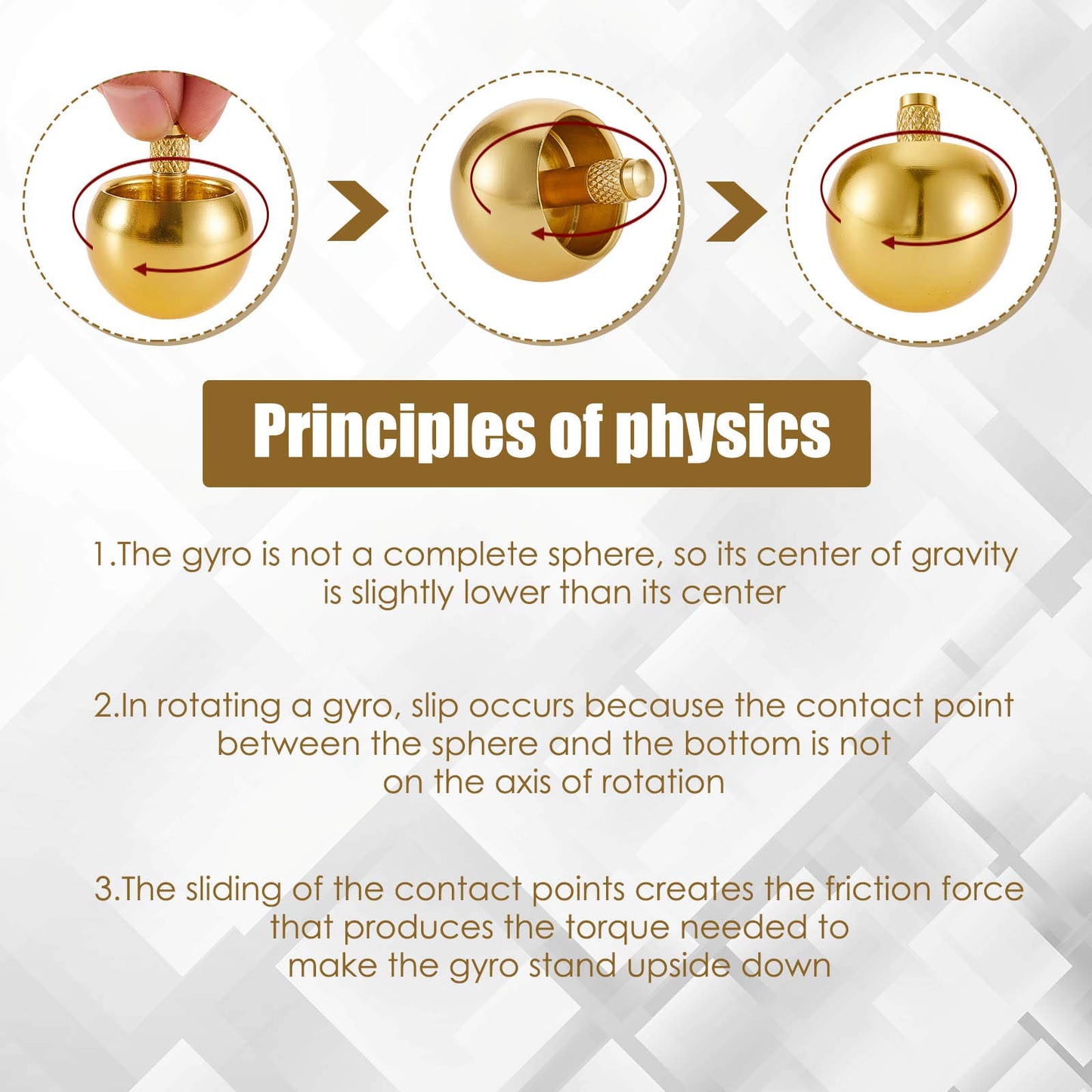 Principles of physics

1.The gyro is not a complete sphere, so its center of gravity is slightly lower than its center

2.In rotating a gyro, slip occurs because the contact point between the sphere and the bottom is not on the axis of rotation

3.The sliding of the contact points creates the friction force that produces the torque needed to make the gyro stand upside down